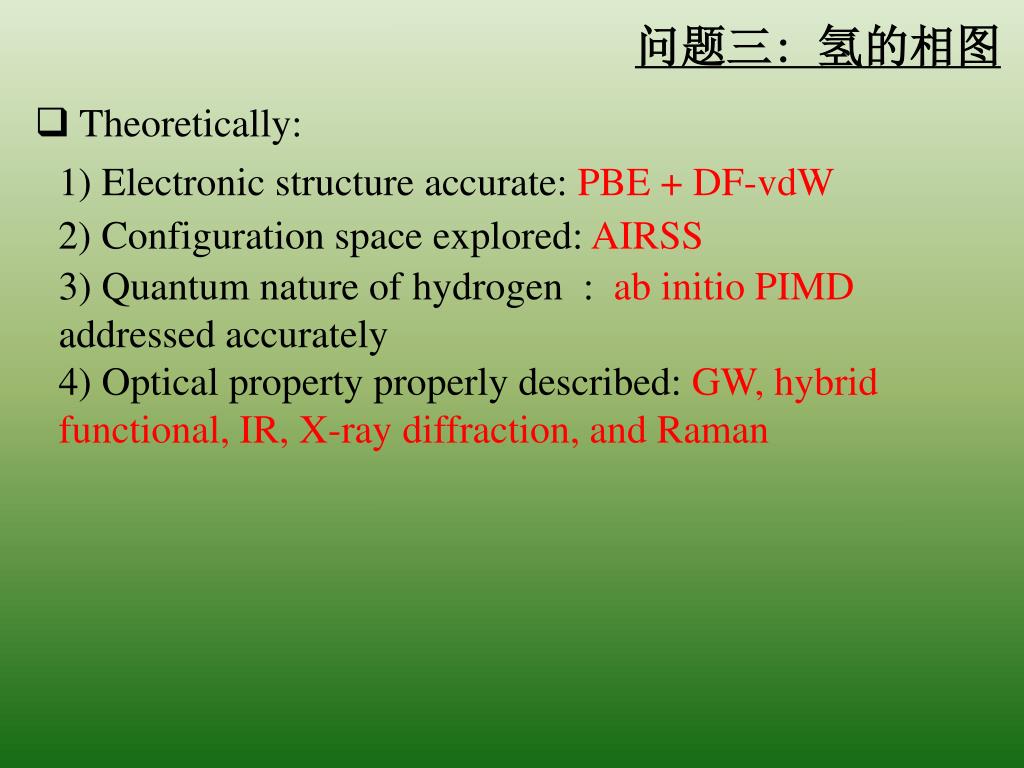 问题三：氢的相图

❑ Theoretically:

1) Electronic structure accurate: PBE + DF-vdW
2) Configuration space explored: AIRSS
3) Quantum nature of hydrogen ： ab initio PIMD addressed accurately
4) Optical property properly described: GW, hybrid functional, IR, X-ray diffraction, and Raman